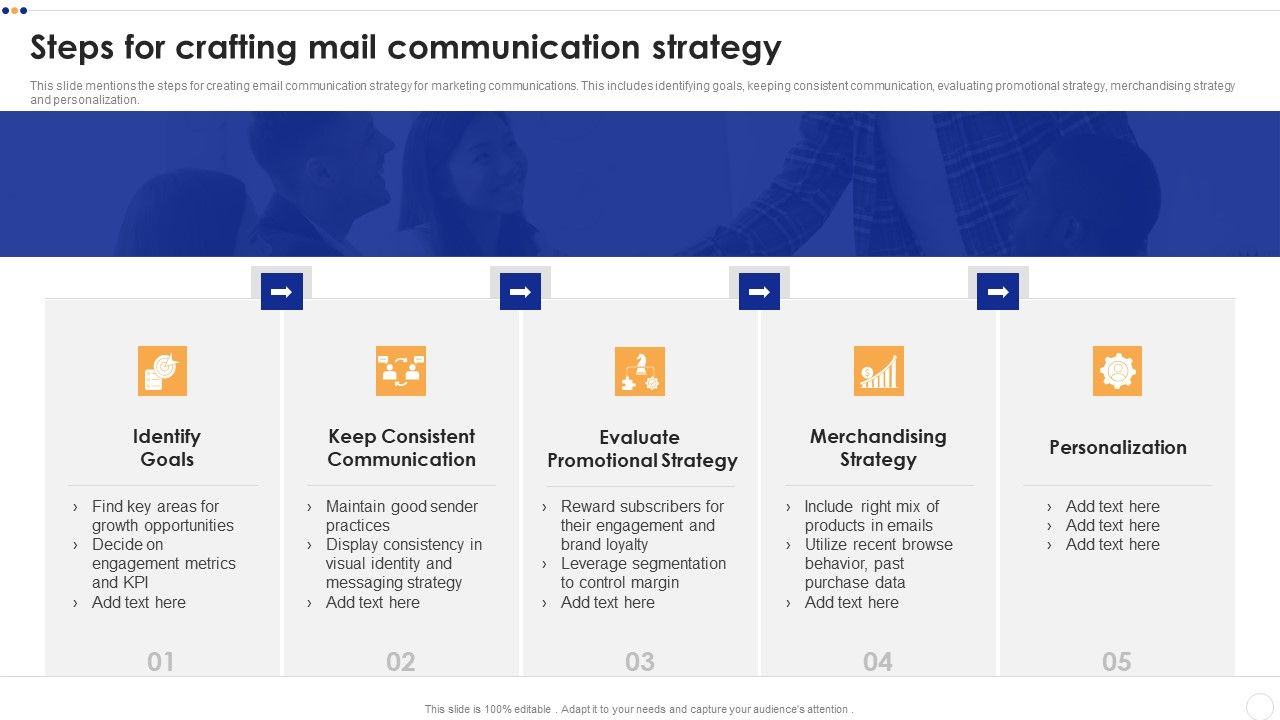 Steps for crafting mail communication strategy

This slide mentions the steps for creating email communication strategy for marketing communications. This includes identifying goals, keeping consistent communication, evaluating promotional strategy, merchandising strategy and personalization.

Identify Goals

› Find key areas for growth opportunities
› Decide on engagement metrics and KPI
› Add text here

01

Keep Consistent Communication

› Maintain good sender practices
› Display consistency in visual identity and messaging strategy
› Add text here

02

Evaluate Promotional Strategy

› Reward subscribers for their engagement and brand loyalty
› Leverage segmentation to control margin
› Add text here

03

Merchandising Strategy

› Include right mix of products in emails
› Utilize recent browse behavior, past purchase data
› Add text here

04

Personalization

› Add text here
› Add text here
› Add text here

05

This slide is 100% editable . Adapt it to your needs and capture your audience's attention .